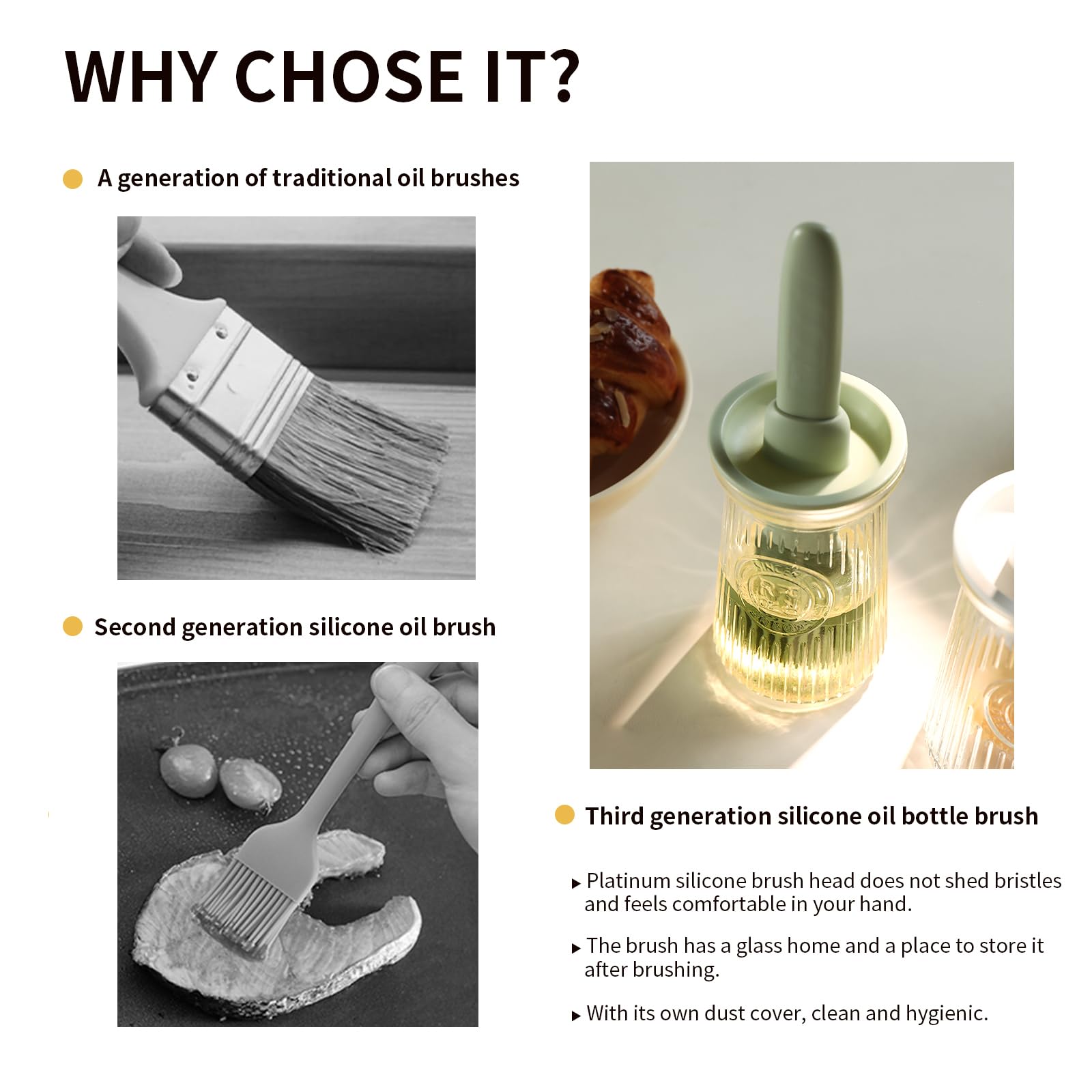 WHY CHOSE IT?

• A generation of traditional oil brushes

• Second generation silicone oil brush

• Third generation silicone oil bottle brush

▸ Platinum silicone brush head does not shed bristles and feels comfortable in your hand.

▸ The brush has a glass home and a place to store it after brushing.

▸ With its own dust cover, clean and hygienic.